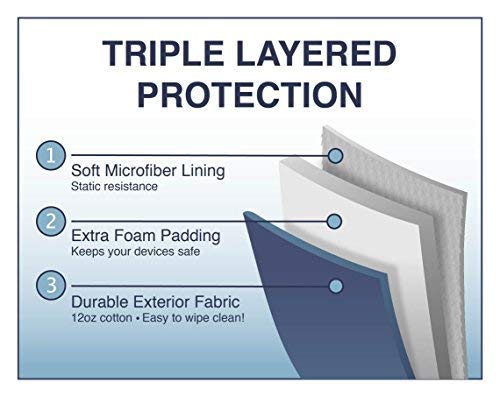 TRIPLE LAYERED PROTECTION

1
Soft Microfiber Lining
Static resistance

2
Extra Foam Padding
Keeps your devices safe

3
Durable Exterior Fabric
12oz cotton • Easy to wipe clean!